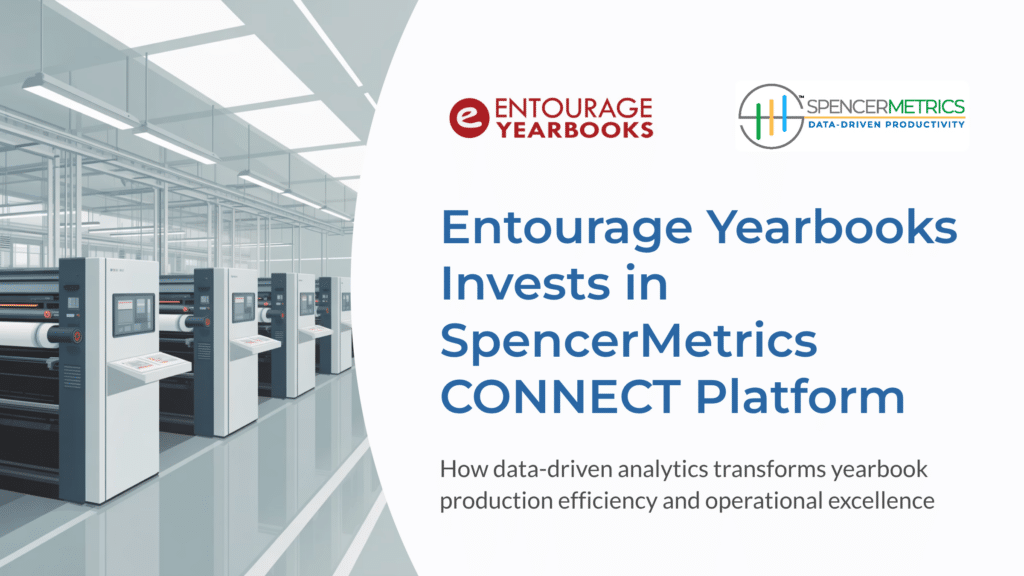 e ENTOURAGE YEARBOOKS

SPENCERMETRICS
DATA-DRIVEN PRODUCTIVITY

Entourage Yearbooks Invests in SpencerMetrics CONNECT Platform

How data-driven analytics transforms yearbook production efficiency and operational excellence